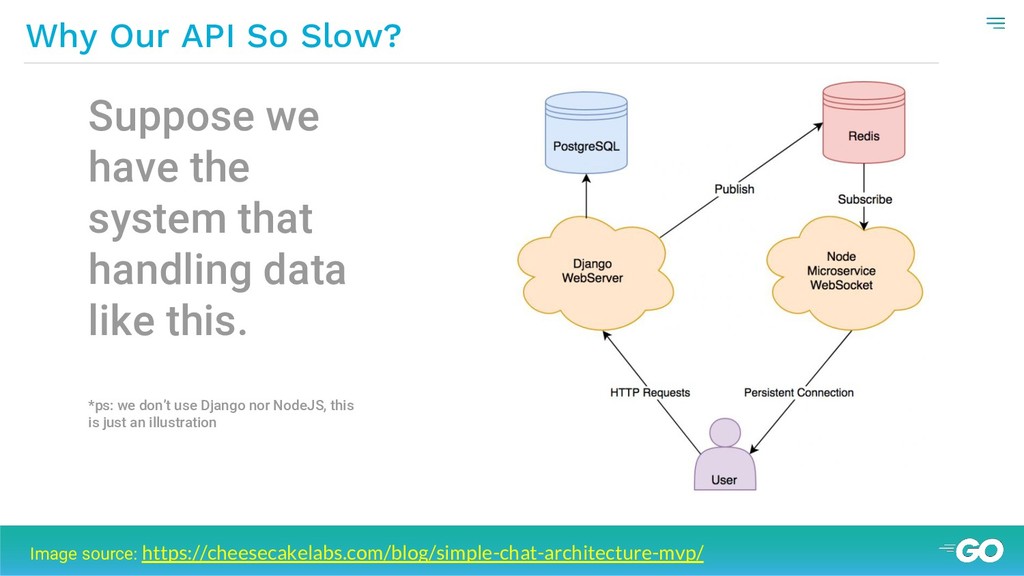 Why Our API So Slow?

Suppose we have the system that handling data like this.

*ps: we don't use Django nor NodeJS, this is just an illustration

PostgreSQL

Redis

Publish

Subscribe

Django WebServer

Node Microservice WebSocket

HTTP Requests

Persistent Connection

User

Image source: https://cheesecakelabs.com/blog/simple-chat-architecture-mvp/

GO